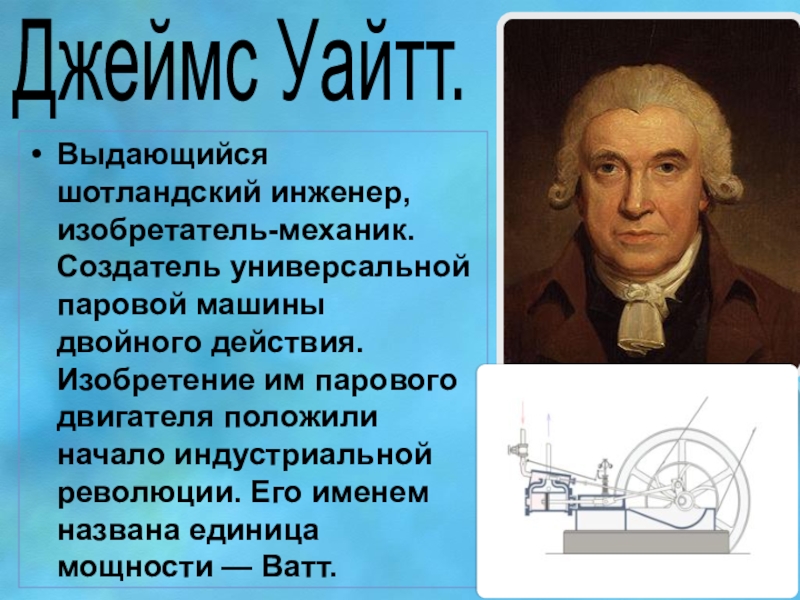 Джеймс Уайтт.

• Выдающийся шотландский инженер, изобретатель-механик. Создатель универсальной паровой машины двойного действия. Изобретение им парового двигателя положили начало индустриальной революции. Его именем названа единица мощности — Ватт.